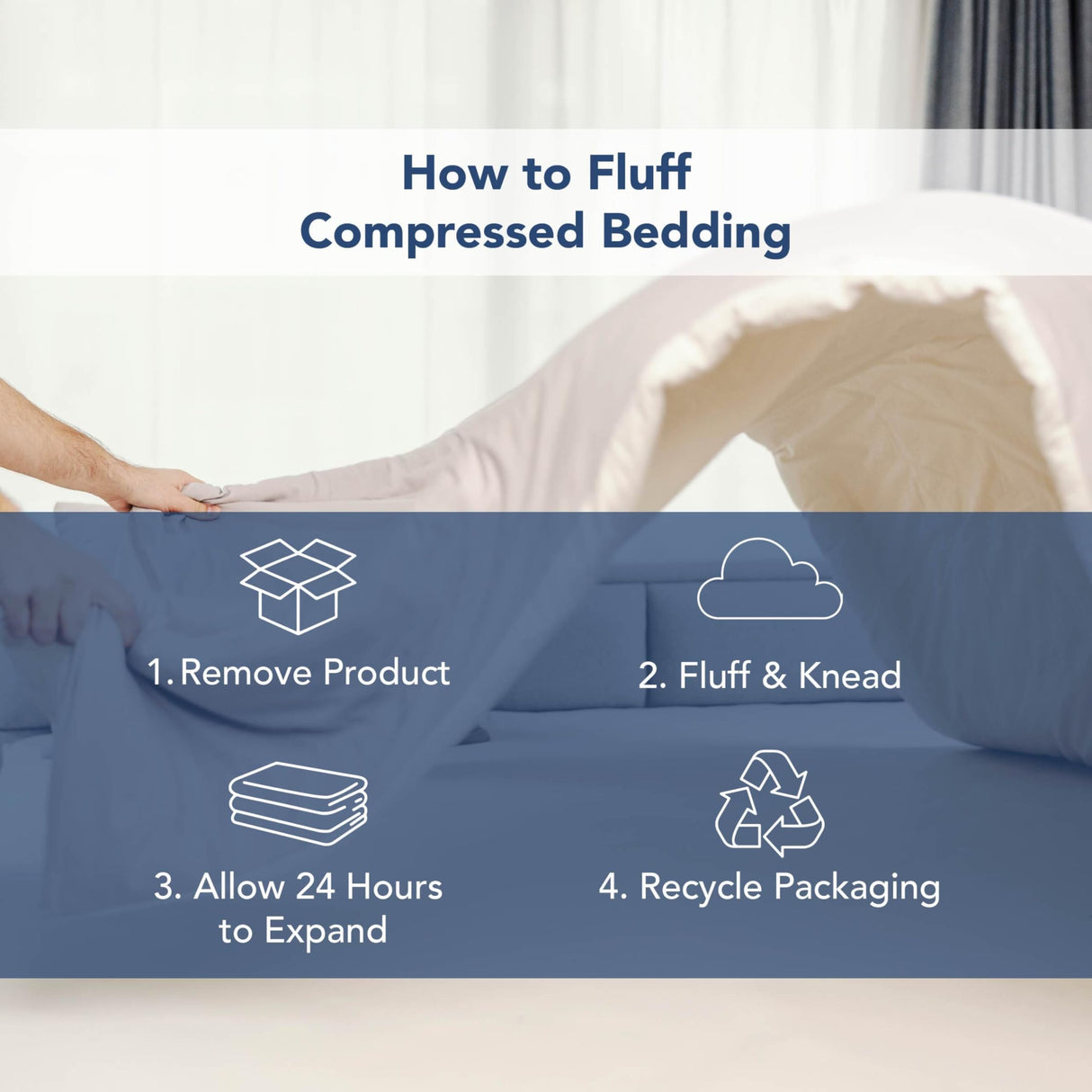 How to Fluff Compressed Bedding

1. Remove Product

2. Fluff & Knead

3. Allow 24 Hours to Expand

4. Recycle Packaging